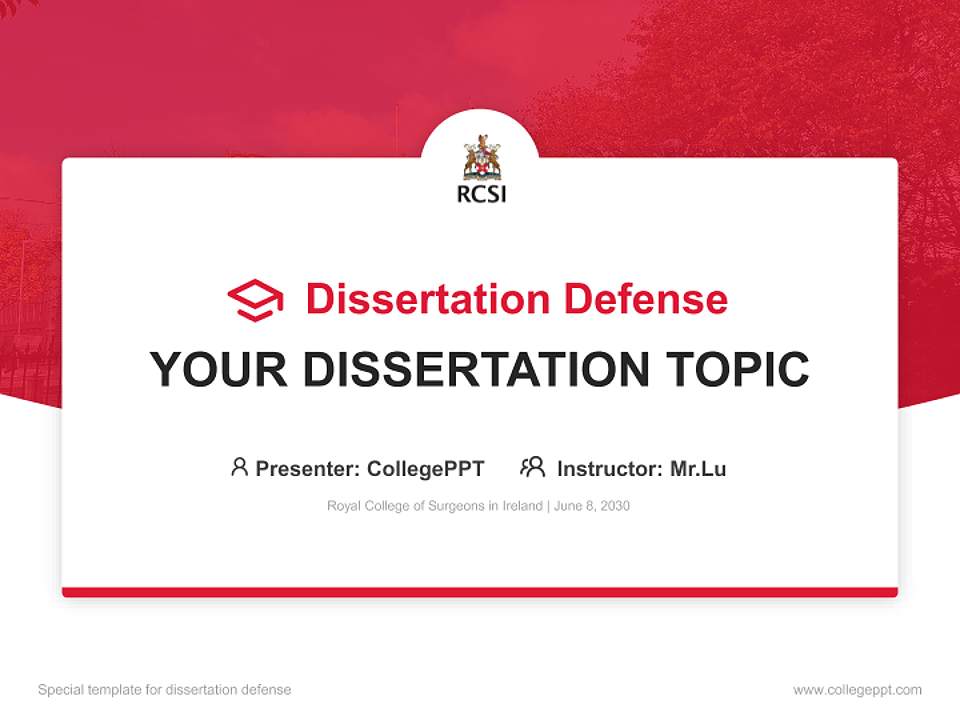 RCSI

Dissertation Defense

YOUR DISSERTATION TOPIC

Presenter: CollegePPT Instructor: Mr.Lu

Royal College of Surgeons in Ireland | June 8, 2030

Special template for dissertation defense

www.collegeppt.com